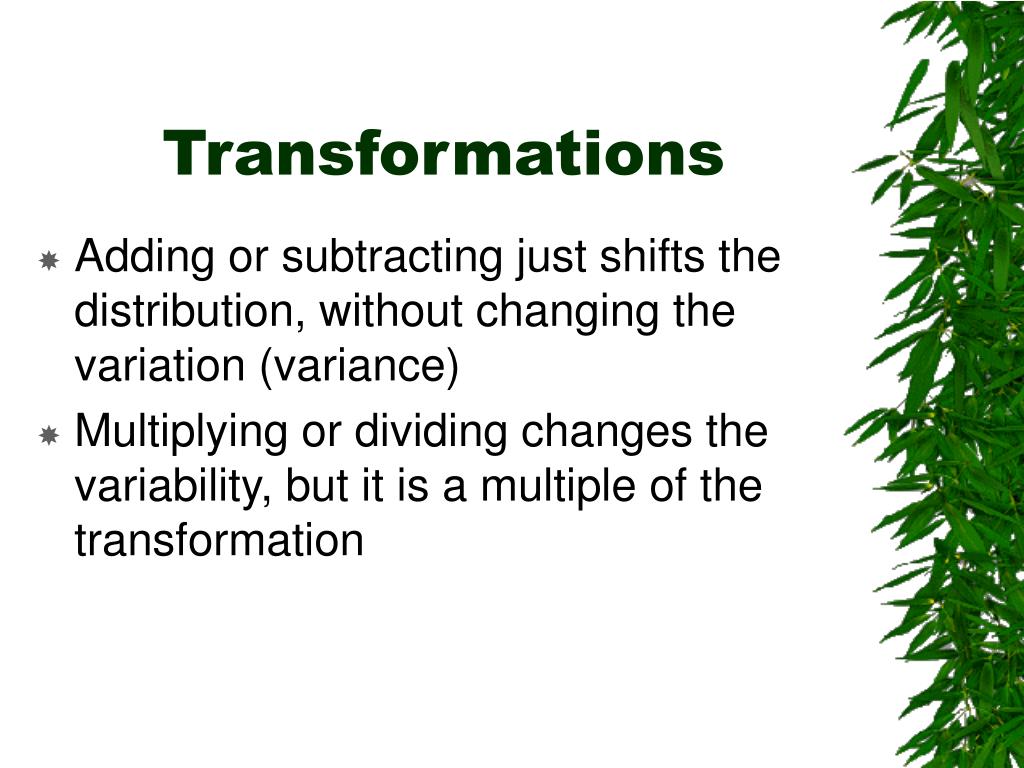 Transformations

Adding or subtracting just shifts the distribution, without changing the variation (variance)

Multiplying or dividing changes the variability, but it is a multiple of the transformation